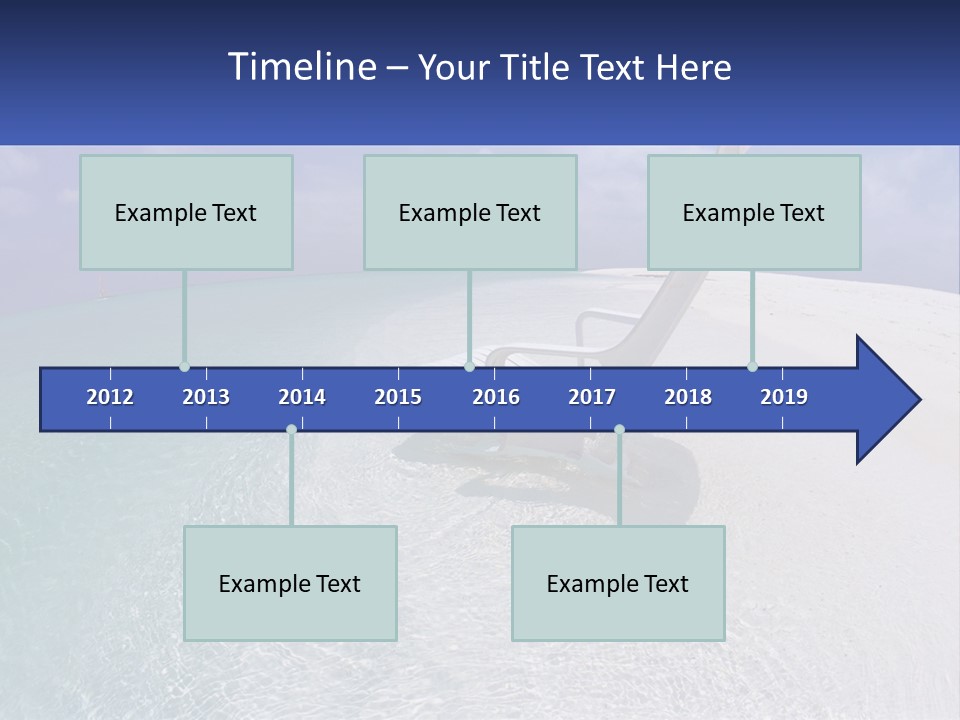 Timeline – Your Title Text Here

Example Text

Example Text

Example Text

2012 2013 2014 2015 2016 2017 2018 2019

Example Text

Example Text